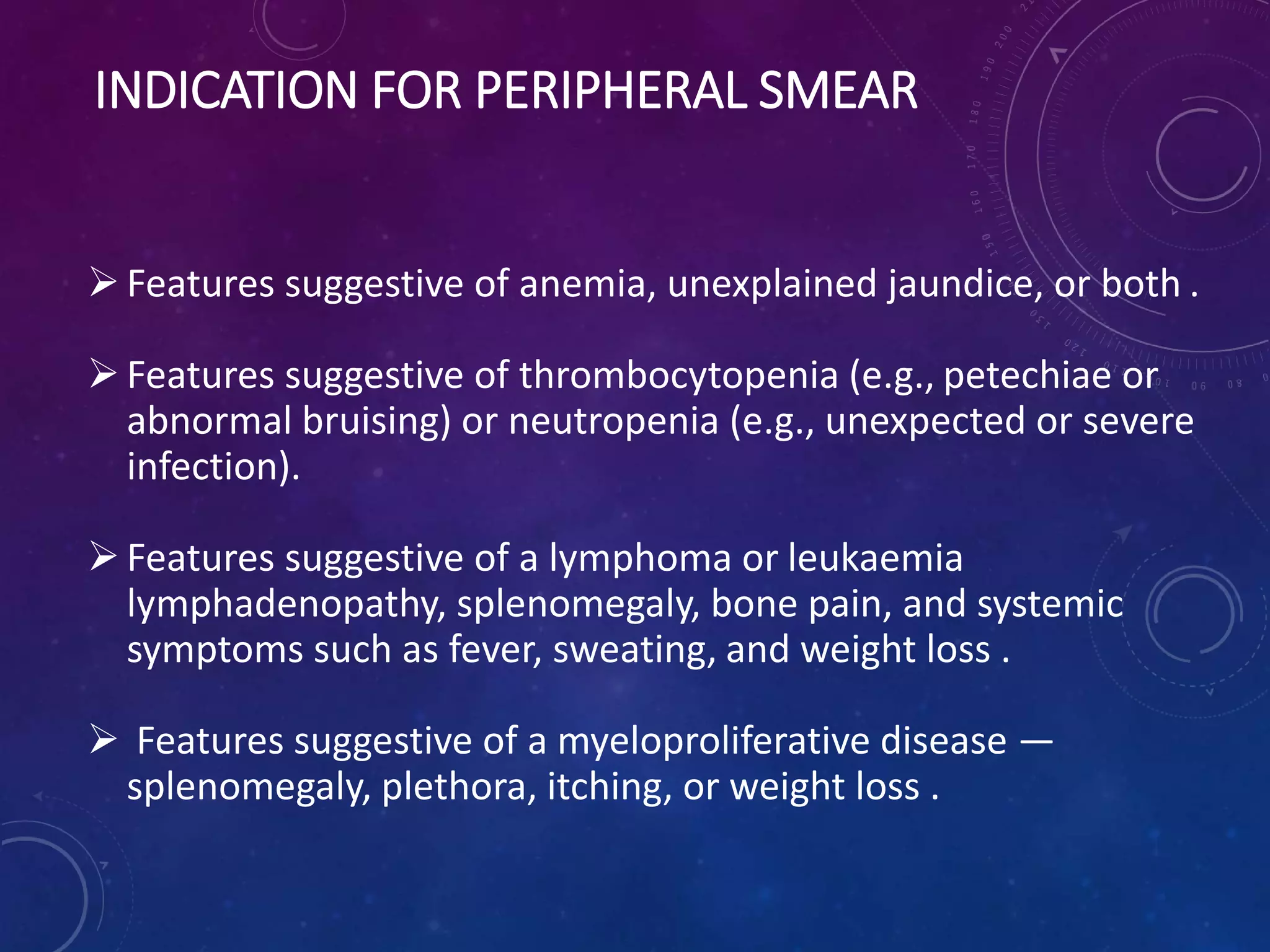 INDICATION FOR PERIPHERAL SMEAR

➢ Features suggestive of anemia, unexplained jaundice, or both .

➢ Features suggestive of thrombocytopenia (e.g., petechiae or abnormal bruising) or neutropenia (e.g., unexpected or severe infection).

➢ Features suggestive of a lymphoma or leukaemia lymphadenopathy, splenomegaly, bone pain, and systemic symptoms such as fever, sweating, and weight loss .

➢ Features suggestive of a myeloproliferative disease — splenomegaly, plethora, itching, or weight loss .